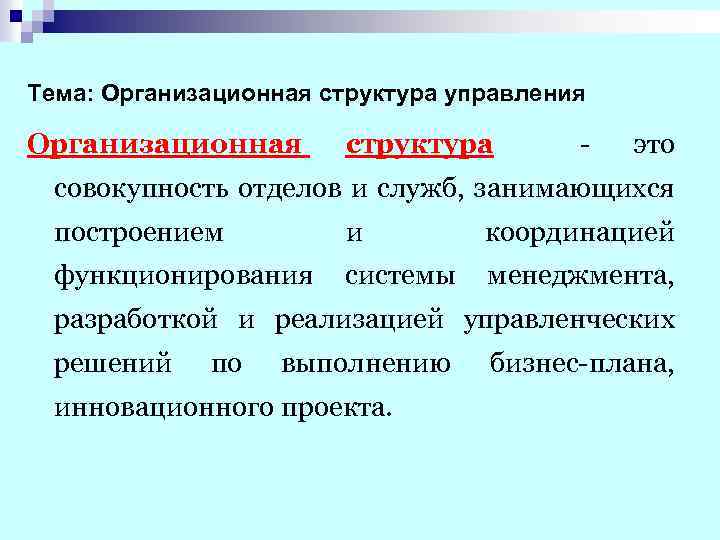 Тема: Организационная структура управления

Организационная структура - это совокупность отделов и служб, занимающихся построением и координацией функционирования системы менеджмента, разработкой и реализацией управленческих решений по выполнению бизнес-плана, инновационного проекта.